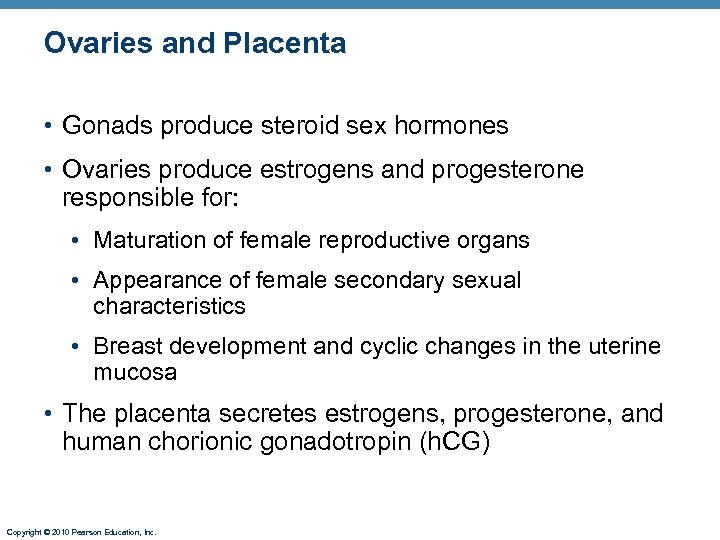 Ovaries and Placenta

• Gonads produce steroid sex hormones

• Ovaries produce estrogens and progesterone responsible for:

• Maturation of female reproductive organs

• Appearance of female secondary sexual characteristics

• Breast development and cyclic changes in the uterine mucosa

• The placenta secretes estrogens, progesterone, and human chorionic gonadotropin (hCG)

Copyright © 2010 Pearson Education, Inc.